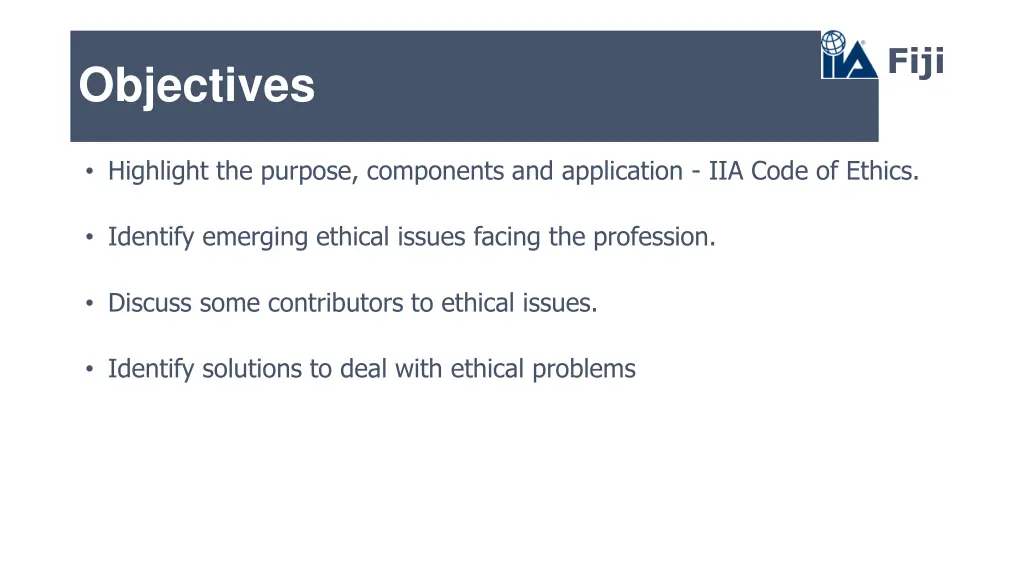 Objectives

IIA Fiji

• Highlight the purpose, components and application - IIA Code of Ethics.

• Identify emerging ethical issues facing the profession.

• Discuss some contributors to ethical issues.

• Identify solutions to deal with ethical problems